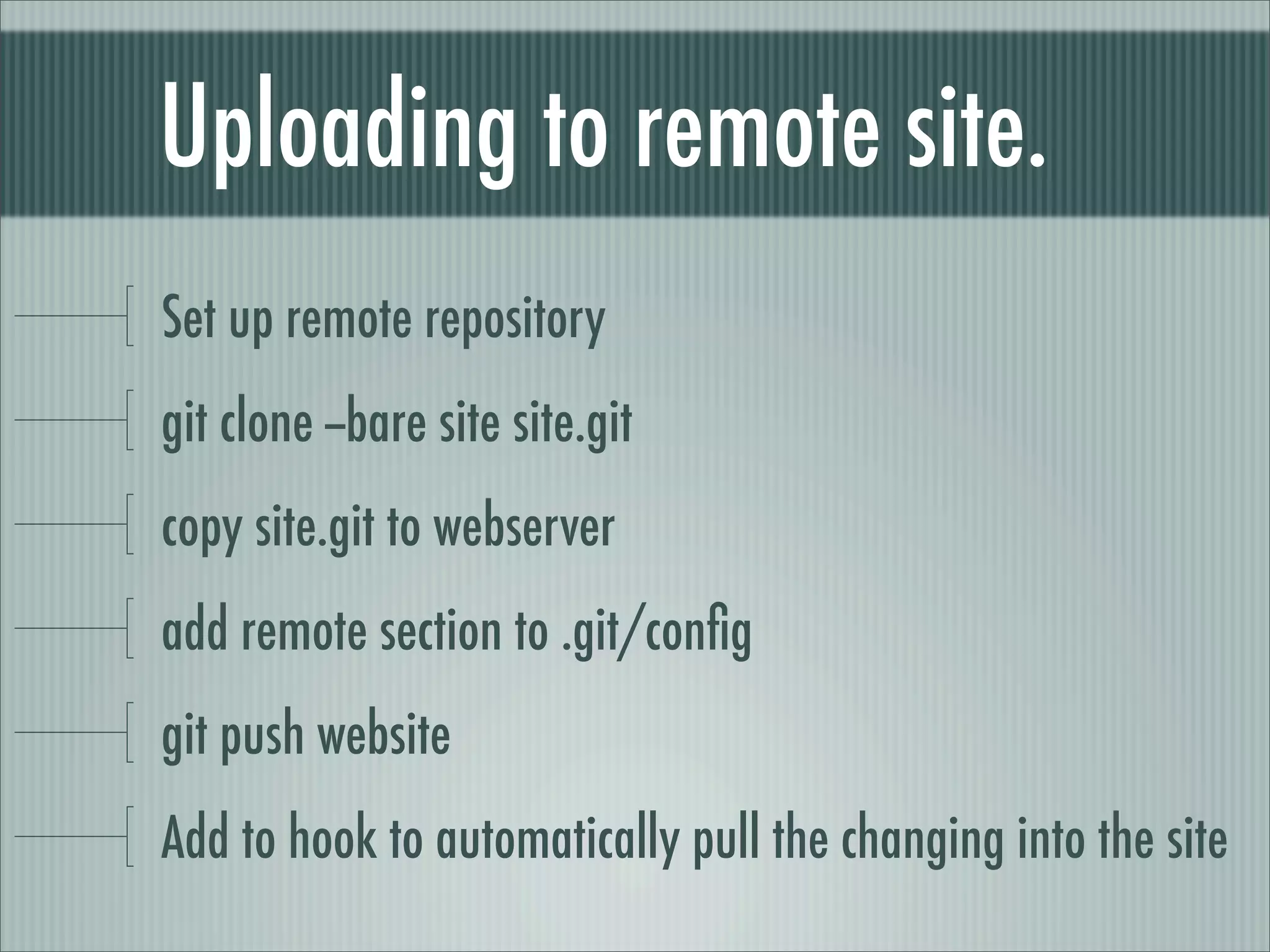 Uploading to remote site.

Set up remote repository

git clone –bare site site.git

copy site.git to webserver

add remote section to .git/config

git push website

Add to hook to automatically pull the changing into the site